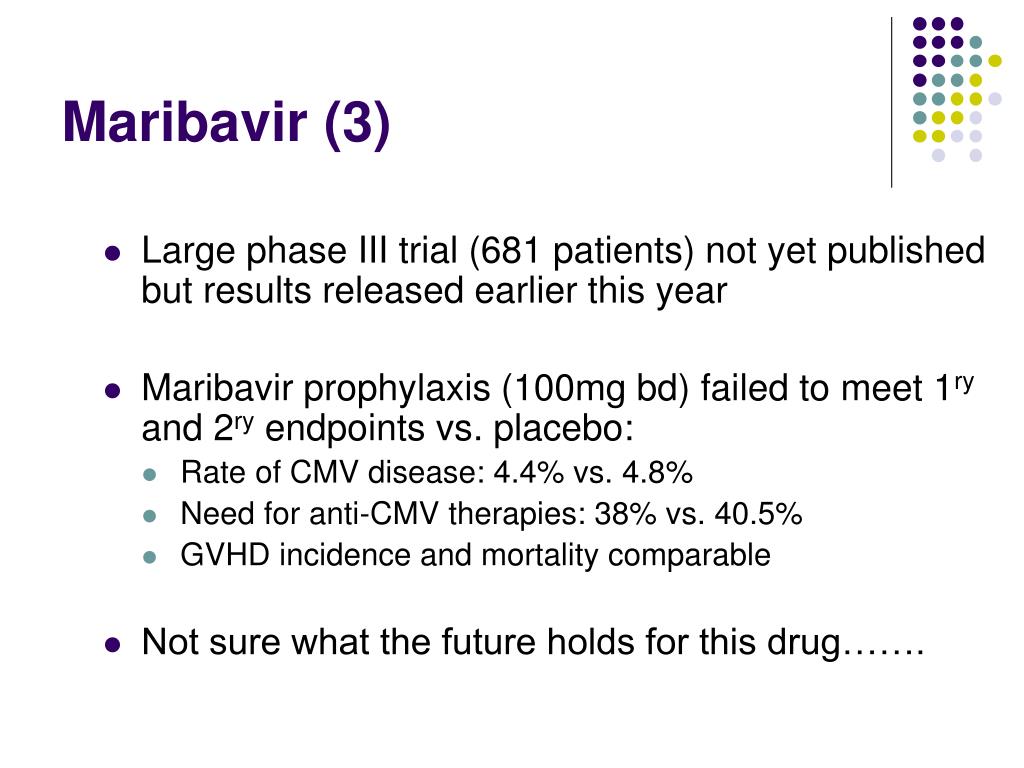 Maribavir (3)

- Large phase III trial (681 patients) not yet published but results released earlier this year

- Maribavir prophylaxis (100mg bd) failed to meet 1$^{ry}$ and 2$^{ry}$ endpoints vs. placebo:
  - Rate of CMV disease: 4.4% vs. 4.8%
  - Need for anti-CMV therapies: 38% vs. 40.5%
  - GVHD incidence and mortality comparable

- Not sure what the future holds for this drug…….